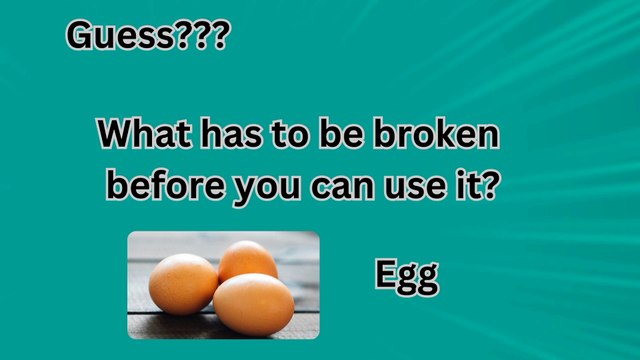 Guess???

What has to be broken before you can use it?

Egg